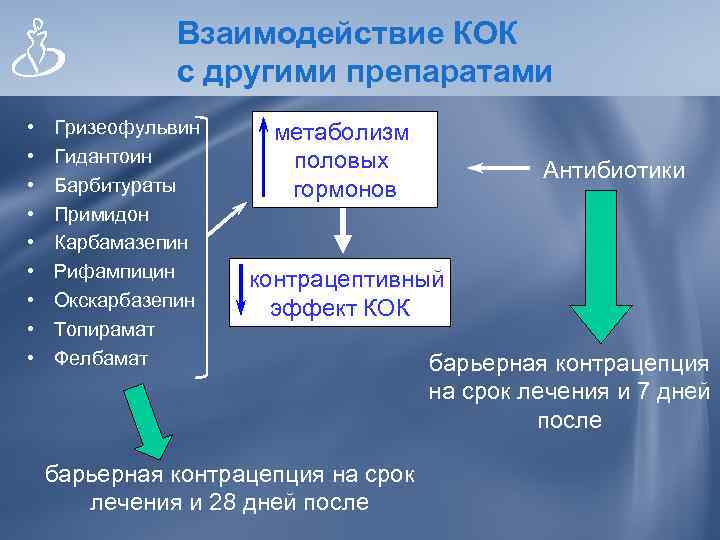 Взаимодействие КОК с другими препаратами

• Гризеофульвин
• Гидантоин
• Барбитураты
• Примидон
• Карбамазепин
• Рифампицин
• Окскарбазепин
• Топирамат
• Фелбамат

метаболизм половых гормонов

контрацептивный эффект КОК

Антибиотики

барьерная контрацепция на срок лечения и 7 дней после

барьерная контрацепция на срок лечения и 28 дней после